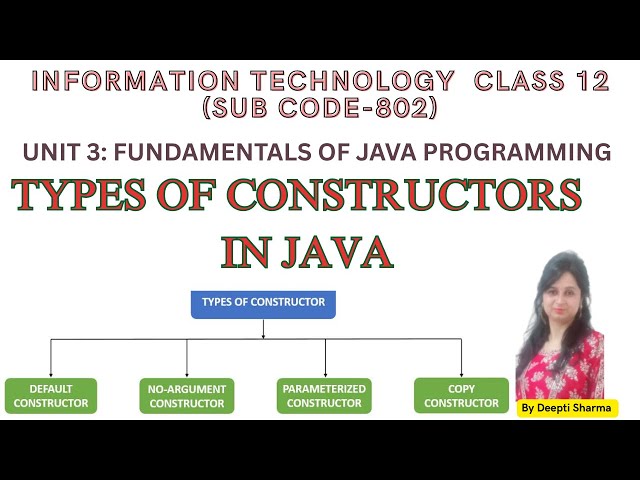 INFORMATION TECHNOLOGY CLASS 12
(SUB CODE-802)

UNIT 3: FUNDAMENTALS OF JAVA PROGRAMMING

TYPES OF CONSTRUCTORS IN JAVA

TYPES OF CONSTRUCTOR

DEFAULT CONSTRUCTOR

NO-ARGUMENT CONSTRUCTOR

PARAMETERIZED CONSTRUCTOR

COPY CONSTRUCTOR

By Deepti Sharma